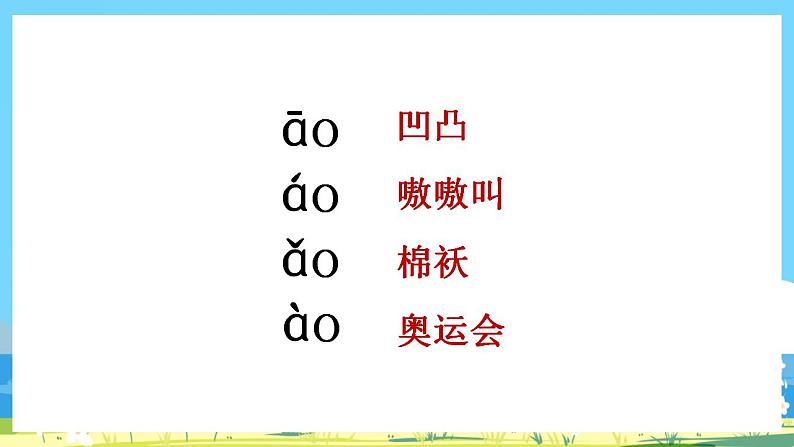 āo 凹凸
áo 嗷嗷叫
ǎo 棉袄
ào 奥运会